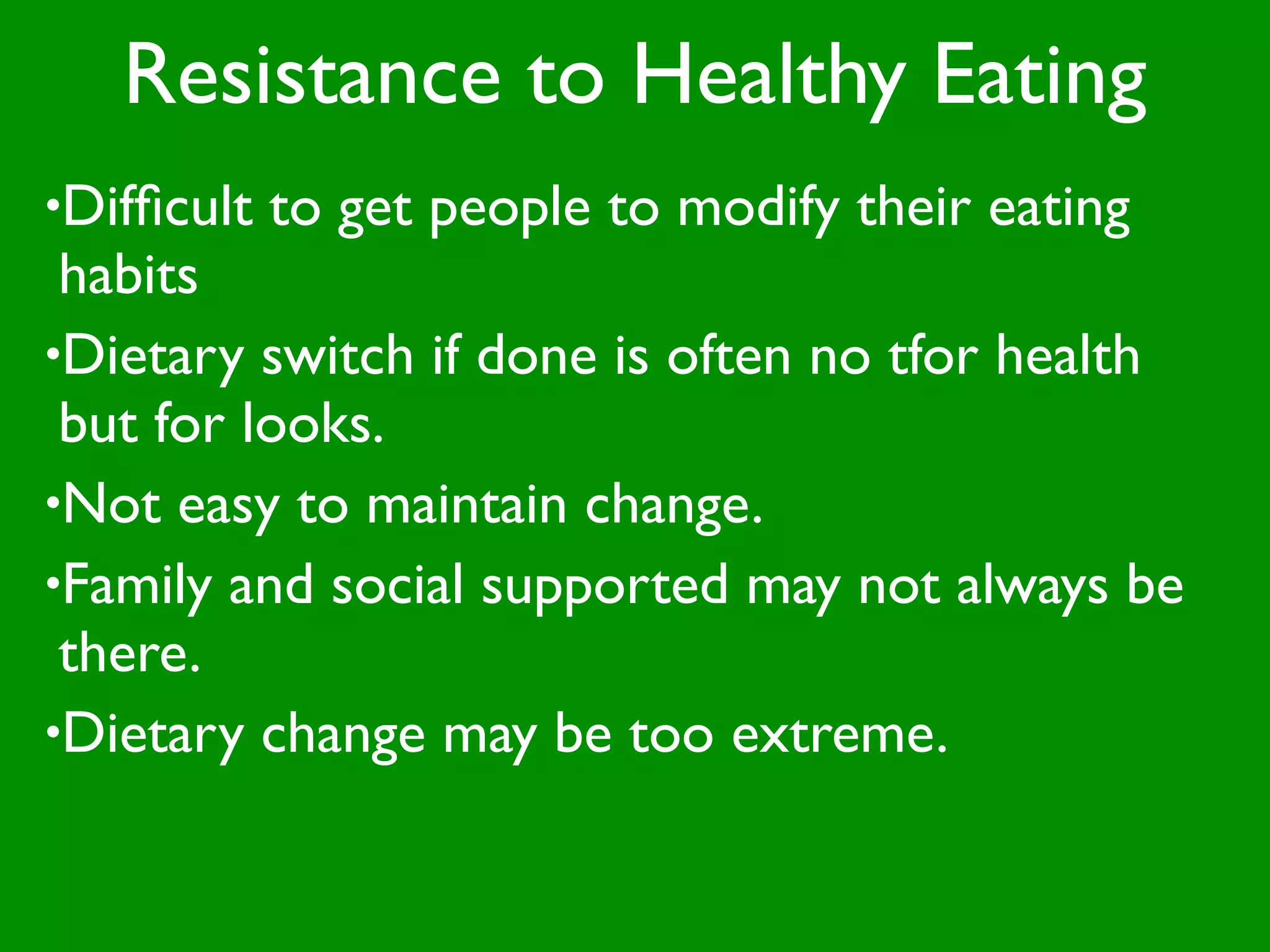 Resistance to Healthy Eating

•Difficult to get people to modify their eating habits

•Dietary switch if done is often no tfor health but for looks.

•Not easy to maintain change.

•Family and social supported may not always be there.

•Dietary change may be too extreme.